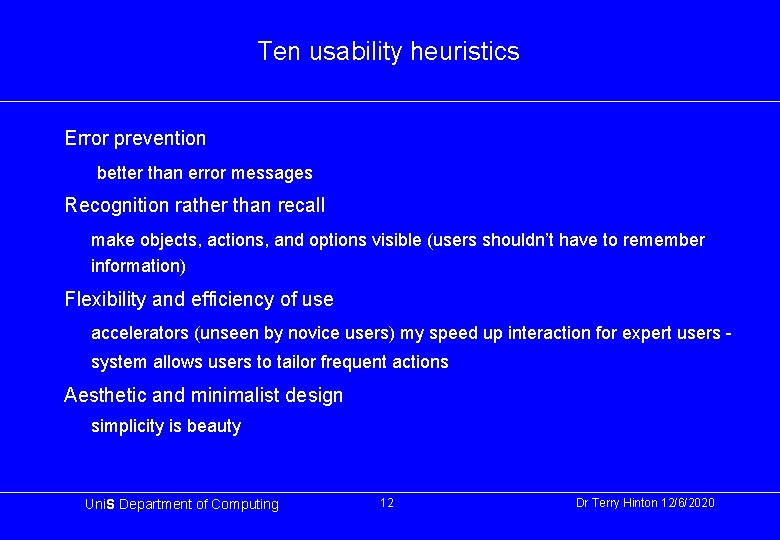 Ten usability heuristics

Error prevention

better than error messages

Recognition rather than recall

make objects, actions, and options visible (users shouldn't have to remember information)

Flexibility and efficiency of use

accelerators (unseen by novice users) my speed up interaction for expert users - system allows users to tailor frequent actions

Aesthetic and minimalist design

simplicity is beauty

UniS Department of Computing 12 Dr Terry Hinton 12/6/2020